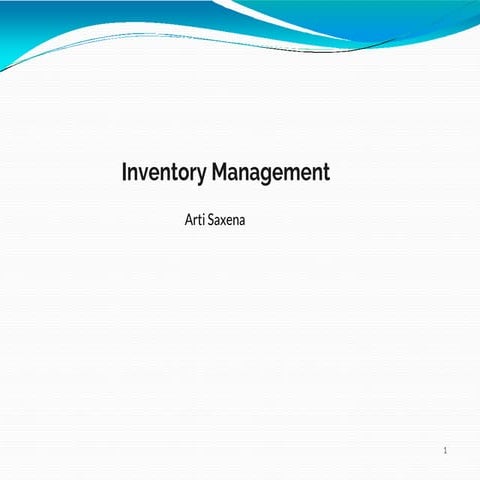 Inventory Management

Arti Saxena

1